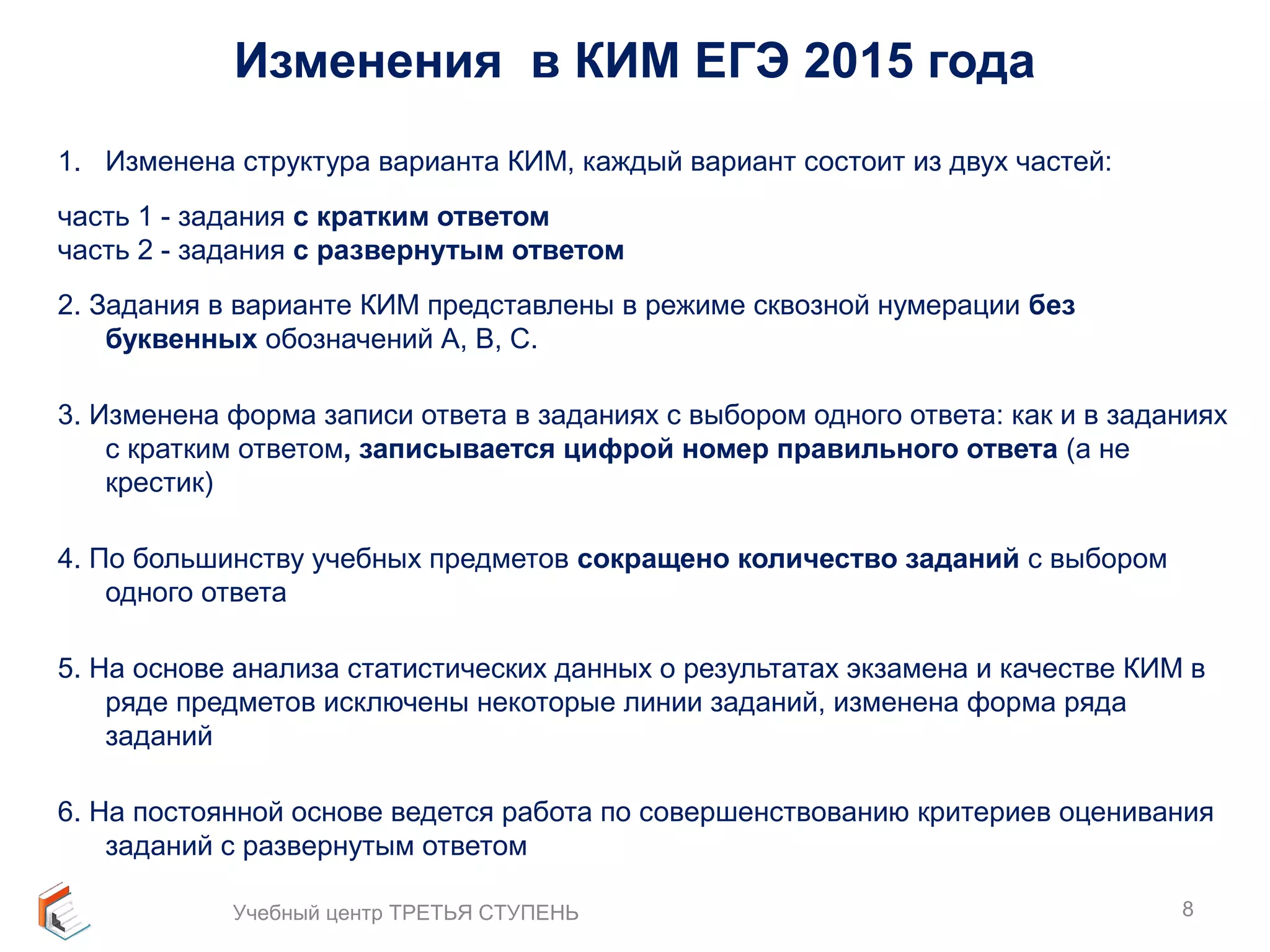 Изменения в КИМ ЕГЭ 2015 года

1. Изменена структура варианта КИМ, каждый вариант состоит из двух частей:

часть 1 - задания с кратким ответом
часть 2 - задания с развернутым ответом

2. Задания в варианте КИМ представлены в режиме сквозной нумерации без буквенных обозначений А, В, С.

3. Изменена форма записи ответа в заданиях с выбором одного ответа: как и в заданиях с кратким ответом, записывается цифрой номер правильного ответа (а не крестик)

4. По большинству учебных предметов сокращено количество заданий с выбором одного ответа

5. На основе анализа статистических данных о результатах экзамена и качестве КИМ в ряде предметов исключены некоторые линии заданий, изменена форма ряда заданий

6. На постоянной основе ведется работа по совершенствованию критериев оценивания заданий с развернутым ответом

Учебный центр ТРЕТЬЯ СТУПЕНЬ

8